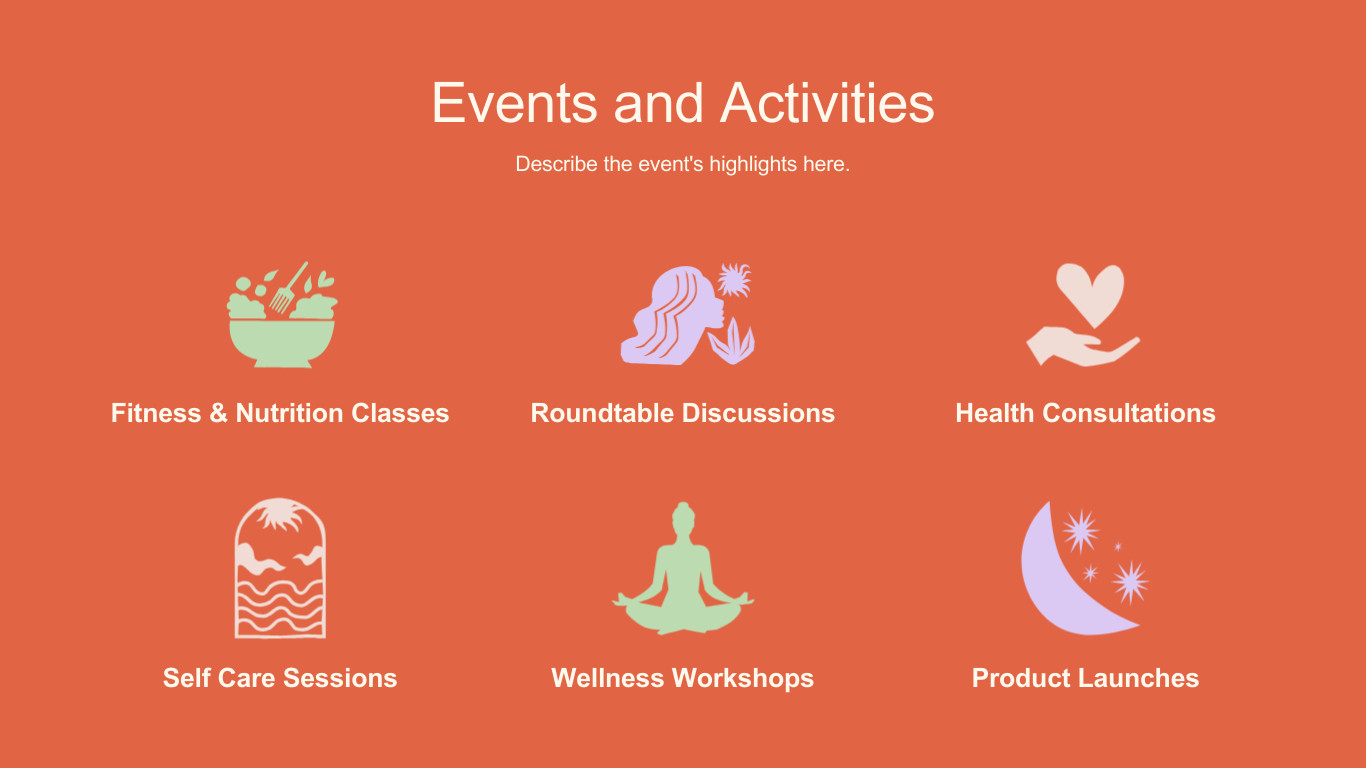 Events and Activities

Describe the event's highlights here.

Fitness & Nutrition Classes

Roundtable Discussions

Health Consultations

Self Care Sessions

Wellness Workshops

Product Launches